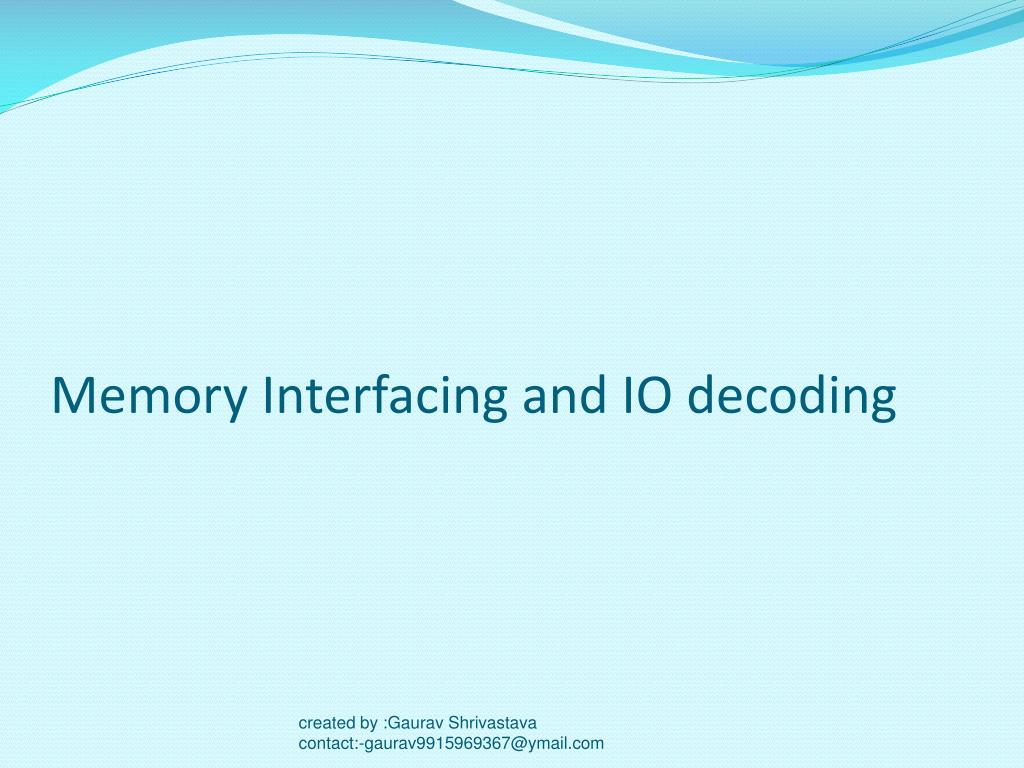 Memory Interfacing and IO decoding

created by :Gaurav Shrivastava
contact:-gaurav9915969367@ymail.com